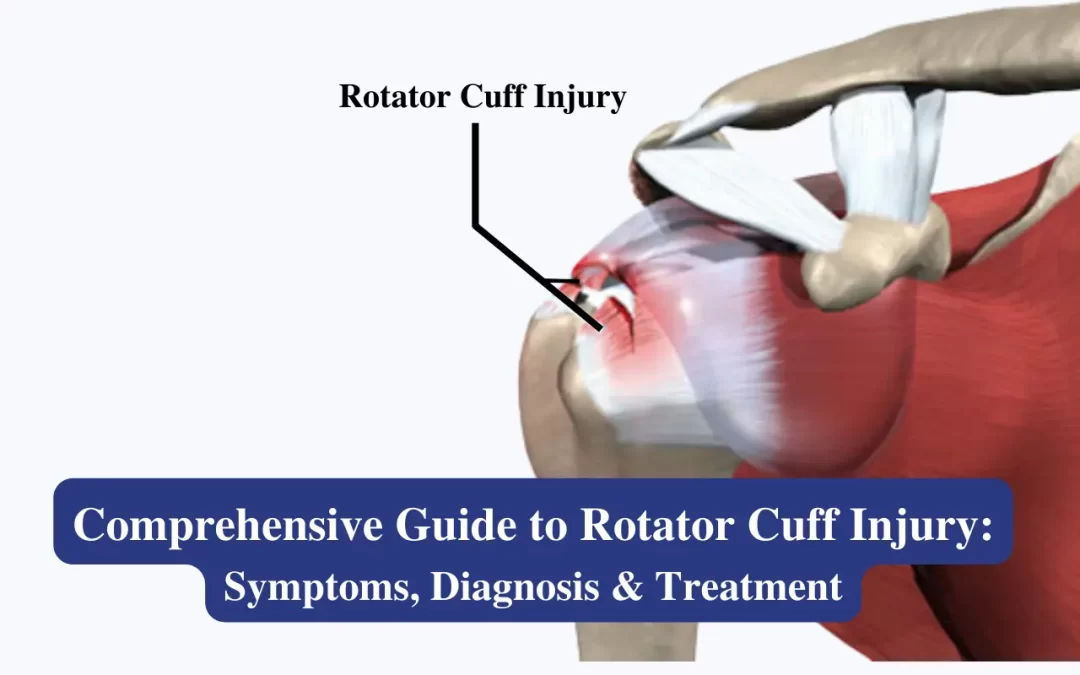 Rotator Cuff Injury

Comprehensive Guide to Rotator Cuff Injury:
Symptoms, Diagnosis & Treatment